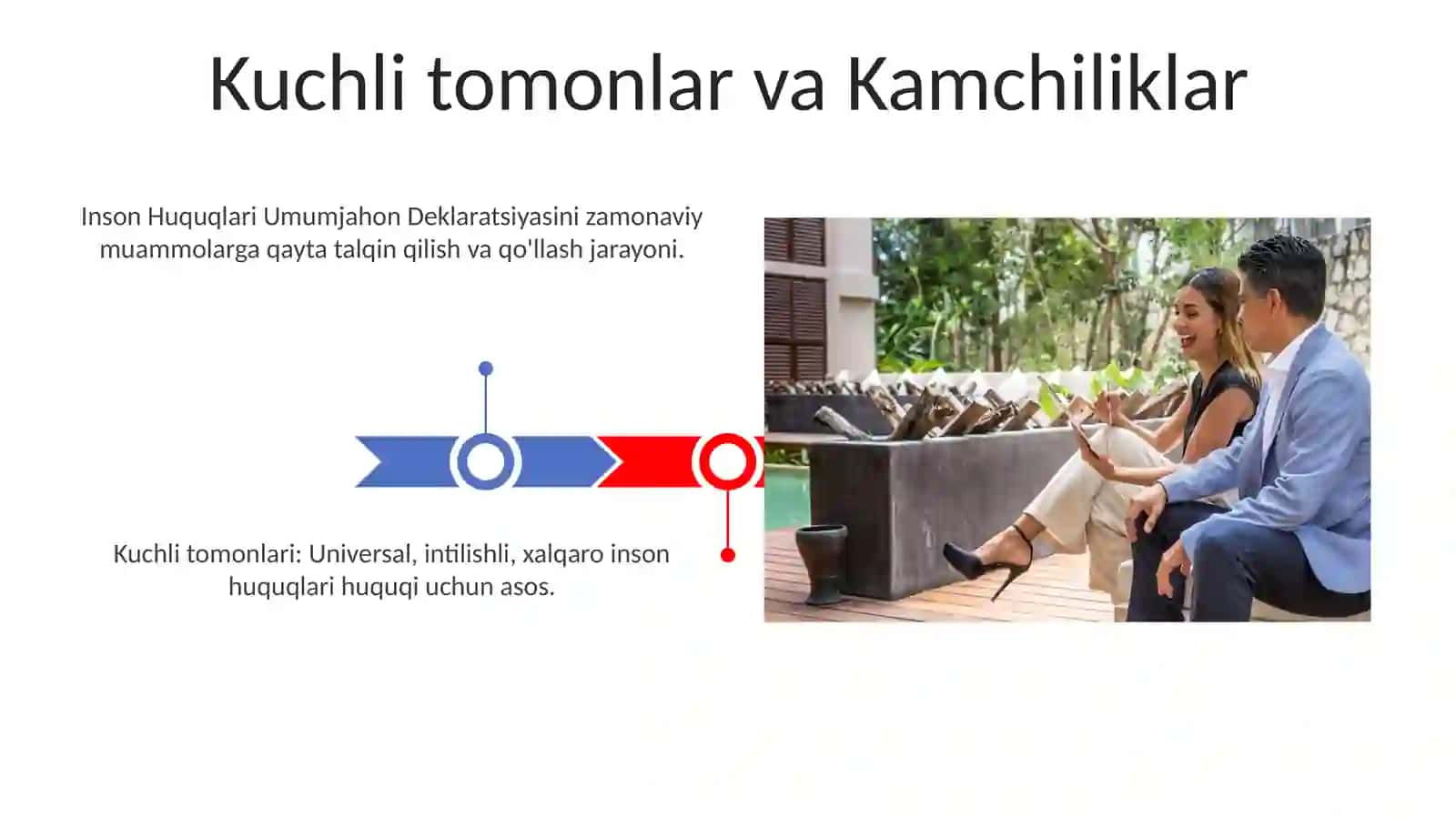 Kuchli tomonlar va Kamchiliklar

Inson Huquqlari Umumjahon Deklaratsiyasini zamonaviy muammolarga qayta talqin qilish va qo'llash jarayoni.

Kuchli tomonlari: Universal, intilishli, xalqaro inson huquqlari huquqi uchun asos.